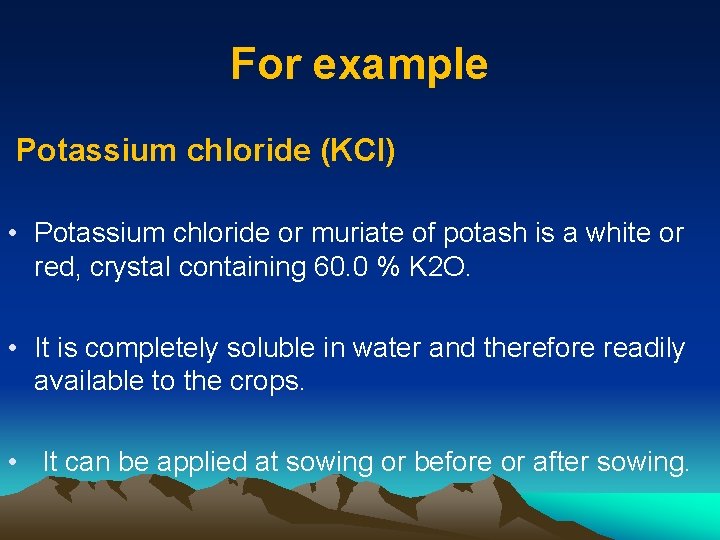 For example

Potassium chloride (KCl)

• Potassium chloride or muriate of potash is a white or red, crystal containing 60.0 % K2O.

• It is completely soluble in water and therefore readily available to the crops.

• It can be applied at sowing or before or after sowing.